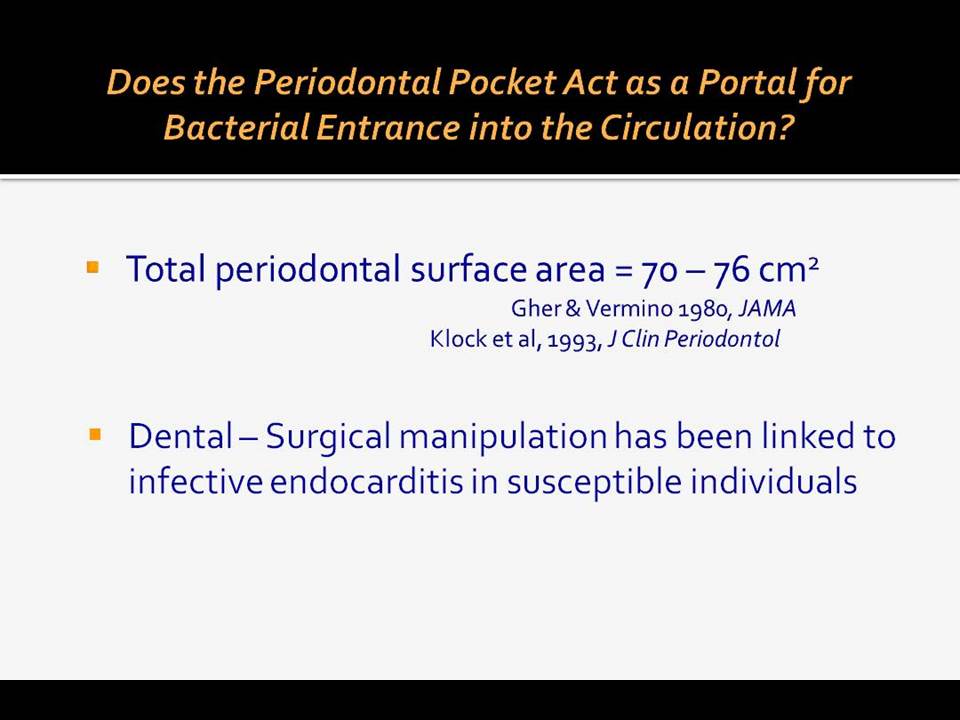 Does the Periodontal Pocket Act as a Portal for Bacterial Entrance into the Circulation?

Total periodontal surface area = 70 – 76 $cm^2$

Gher & Vermino 1980, JAMA
Klock et al, 1993, J Clin Periodontol

Dental – Surgical manipulation has been linked to infective endocarditis in susceptible individuals